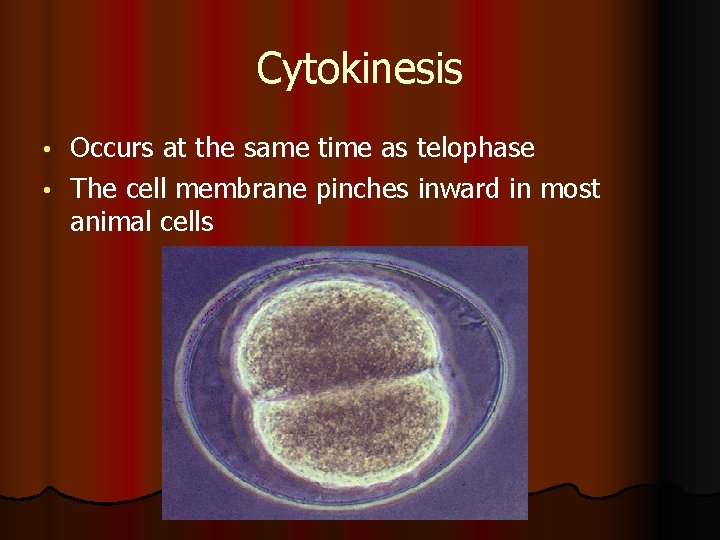 Cytokinesis

• Occurs at the same time as telophase
• The cell membrane pinches inward in most animal cells